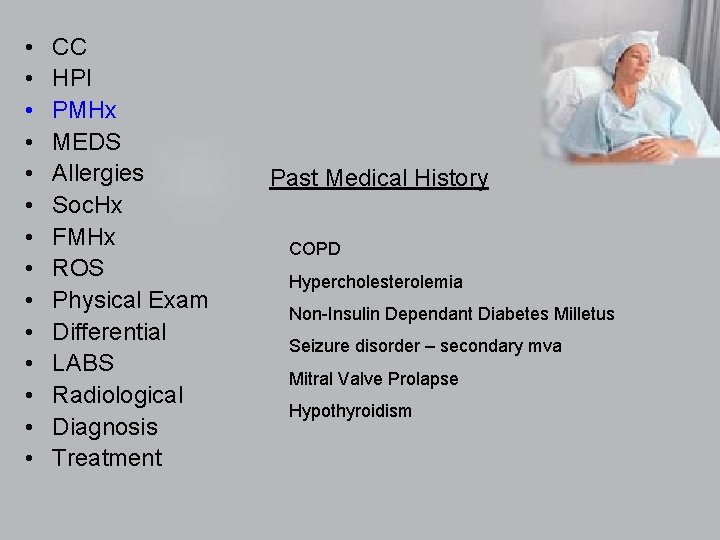 • CC
• HPI
• PMHx
• MEDS
• Allergies
• SocHx
• FMHx
• ROS
• Physical Exam
• Differential
• LABS
• Radiological
• Diagnosis
• Treatment

Past Medical History

COPD

Hypercholesterolemia

Non-Insulin Dependant Diabetes Milletus

Seizure disorder – secondary mva

Mitral Valve Prolapse

Hypothyroidism